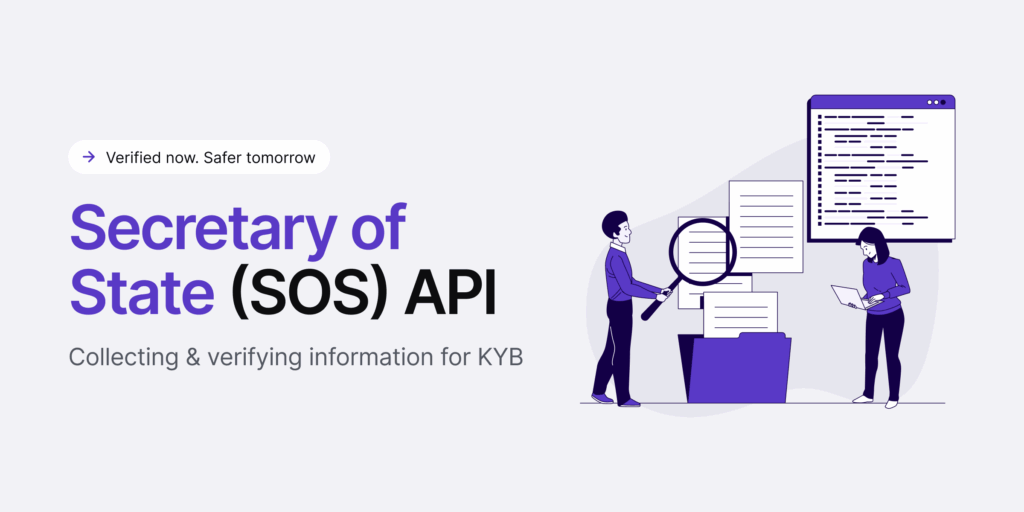 → Verified now. Safer tomorrow

Secretary of State (SOS) API

Collecting & verifying information for KYB